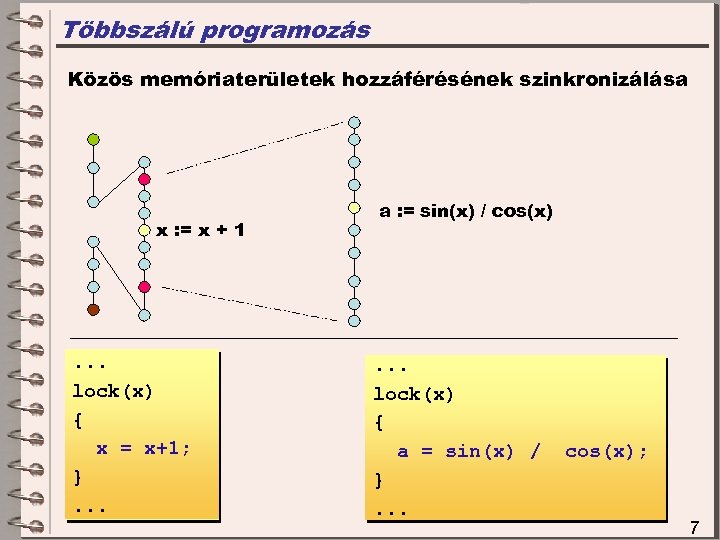 Többszálú programozás

Közös memóriaterületek hozzáférésének szinkronizálása

x := x + 1

a := sin(x) / cos(x)

...
lock(x)
{
x = x+1;
}
...

...
lock(x)
{
a = sin(x) / cos(x);
}
...

7